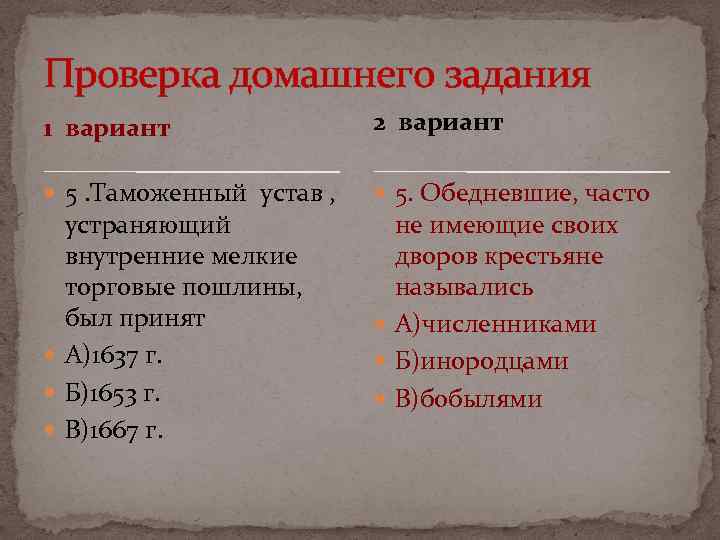 Проверка домашнего задания

1 вариант

5 .Таможенный устав , устраняющий внутренние мелкие торговые пошлины, был принят

А)1637 г.

Б)1653 г.

В)1667 г.

2 вариант

5. Обедневшие, часто не имеющие своих дворов крестьяне назывались

А)численниками

Б)инородцами

В)бобылями